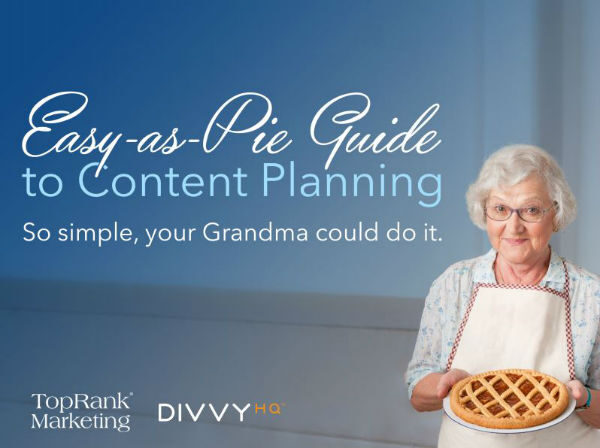 Easy-as-Pie Guide to Content Planning

So simple, your Grandma could do it.

TopRank® Marketing

DIVVY HQ™